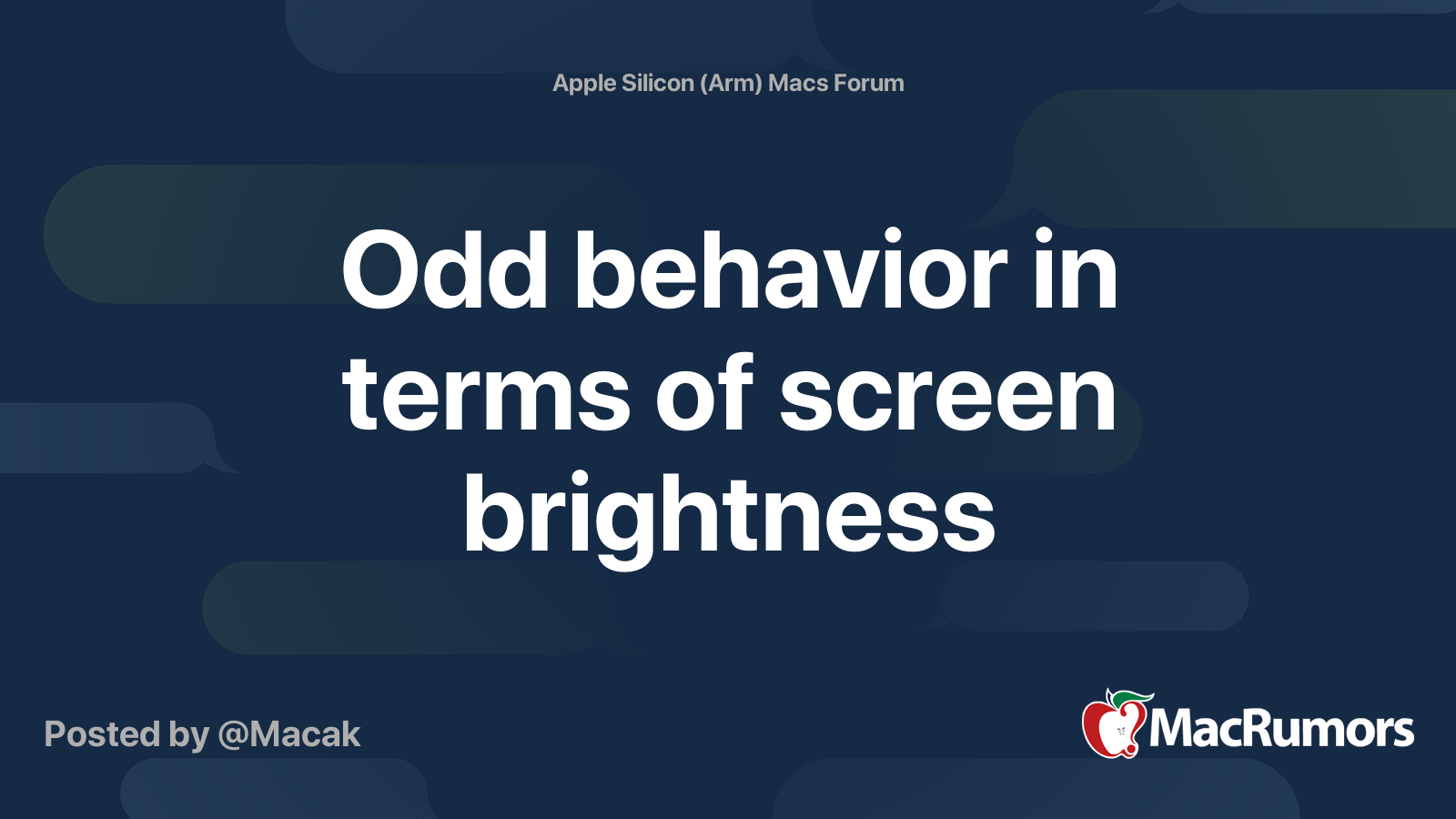 Apple Silicon (Arm) Macs Forum

Odd behavior in terms of screen brightness

Posted by @Macak

MacRumors